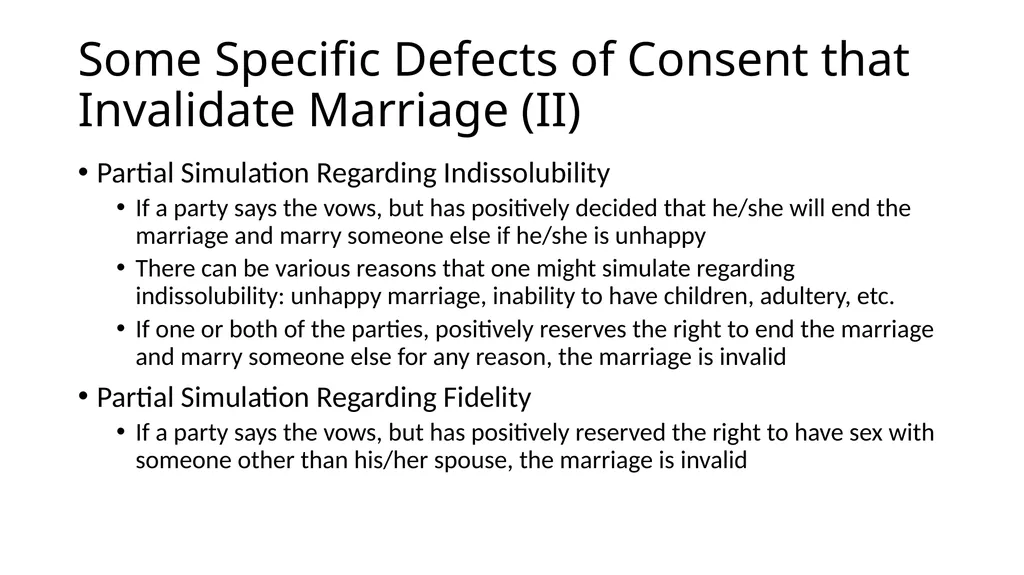 Some Specific Defects of Consent that Invalidate Marriage (II)

• Partial Simulation Regarding Indissolubility
  • If a party says the vows, but has positively decided that he/she will end the marriage and marry someone else if he/she is unhappy
  • There can be various reasons that one might simulate regarding indissolubility: unhappy marriage, inability to have children, adultery, etc.
  • If one or both of the parties, positively reserves the right to end the marriage and marry someone else for any reason, the marriage is invalid

• Partial Simulation Regarding Fidelity
  • If a party says the vows, but has positively reserved the right to have sex with someone other than his/her spouse, the marriage is invalid